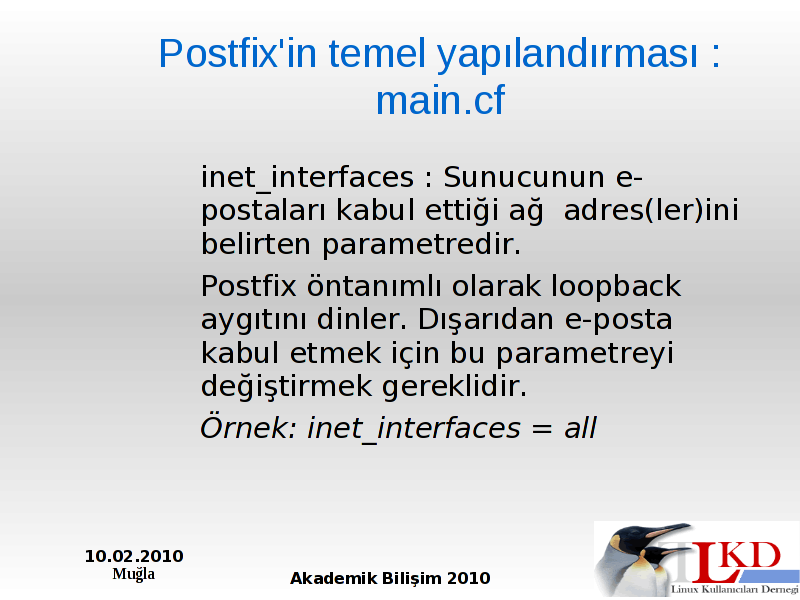 Postfix'in temel yapılandırması : main.cf

inet_interfaces : Sunucunun e-postaları kabul ettiği ağ  adres(ler)ini belirten parametredir.

Postfix öntanımlı olarak loopback aygıtını dinler. Dışarıdan e-posta kabul etmek için bu parametreyi değiştirmek gereklidir.

Örnek: inet_interfaces = all

10.02.2010
Muğla

Akademik Bilişim 2010

LKD
Linux Kullanıcıları Derneği